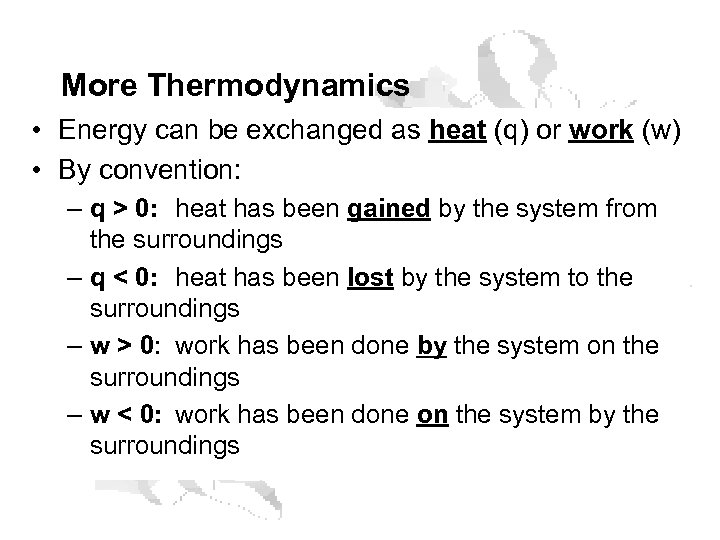 More Thermodynamics

• Energy can be exchanged as heat (q) or work (w)
• By convention:
– q > 0: heat has been gained by the system from the surroundings
– q < 0: heat has been lost by the system to the surroundings
– w > 0: work has been done by the system on the surroundings
– w < 0: work has been done on the system by the surroundings